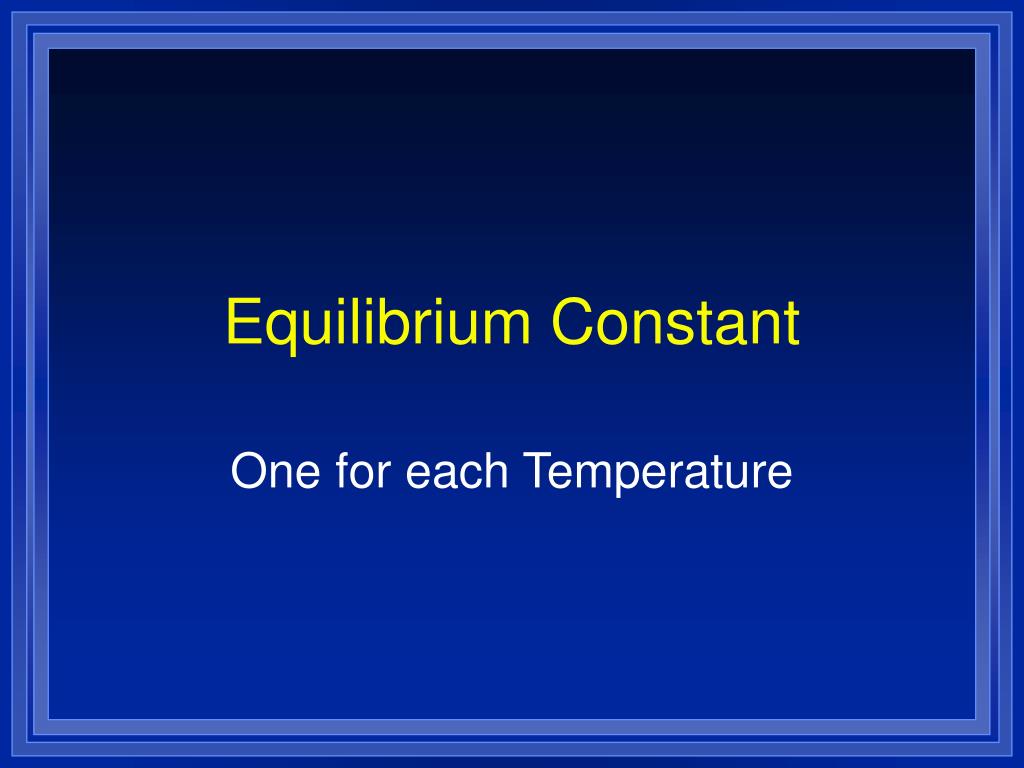 Equilibrium Constant

One for each Temperature